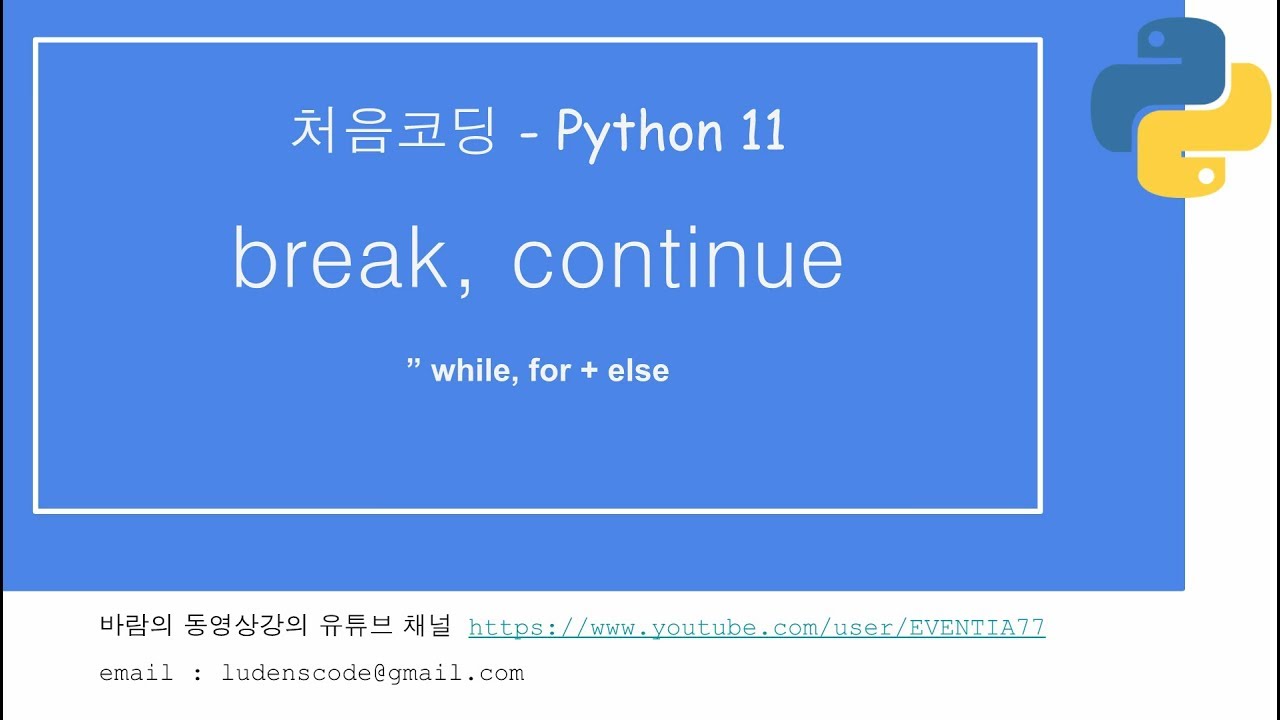 처음코딩 - Python 11

break, continue

” while, for + else

바람의 동영상강의 유튜브 채널 https://www.youtube.com/user/EVENTIA77

email : ludenscode@gmail.com